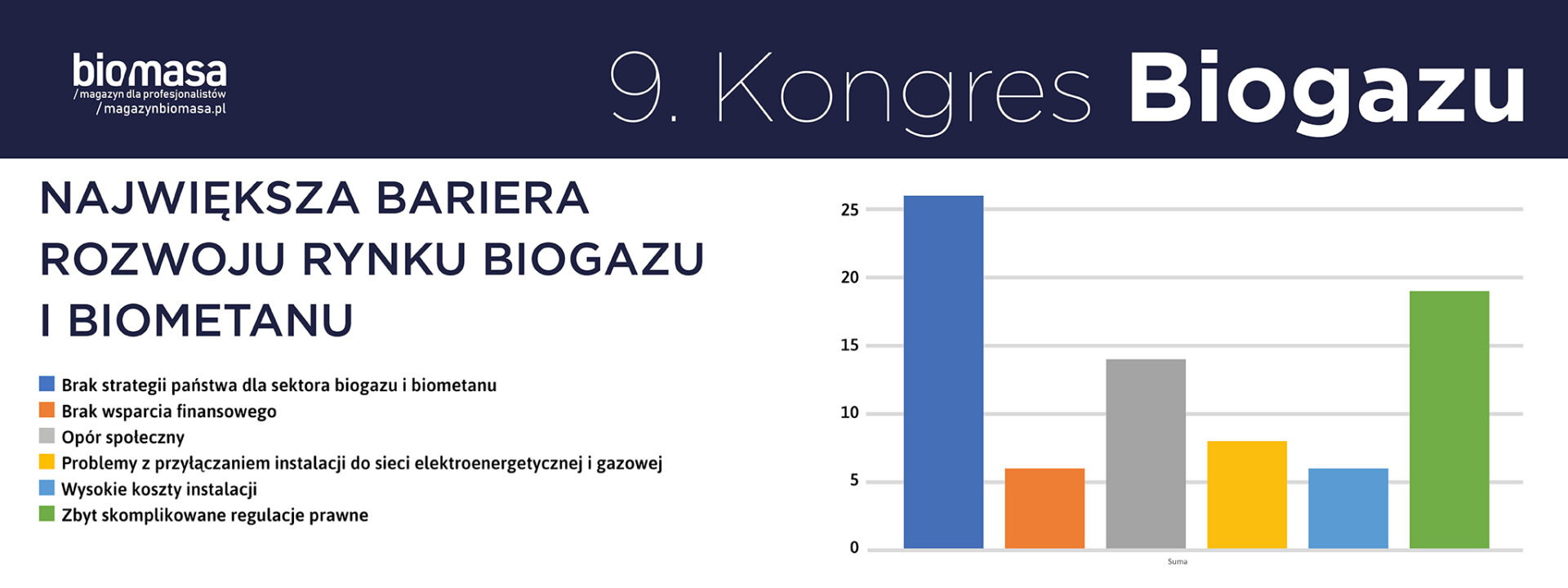 biomasa
/magazyn dla profesjonalistów
/magazynbiomasa.pl

9. Kongres Biogazu

NAJWIĘKSZA BARIERA ROZWOJU RYNKU BIOGAZU I BIOMETANU

Brak strategii państwa dla sektora biogazu i biometanu
Brak wsparcia finansowego
Opór społeczny
Problemy z przyłączaniem instalacji do sieci elektroenergetycznej i gazowej
Wysokie koszty instalacji
Zbyt skomplikowane regulacje prawne

25
20
15
10
5
0
Suma